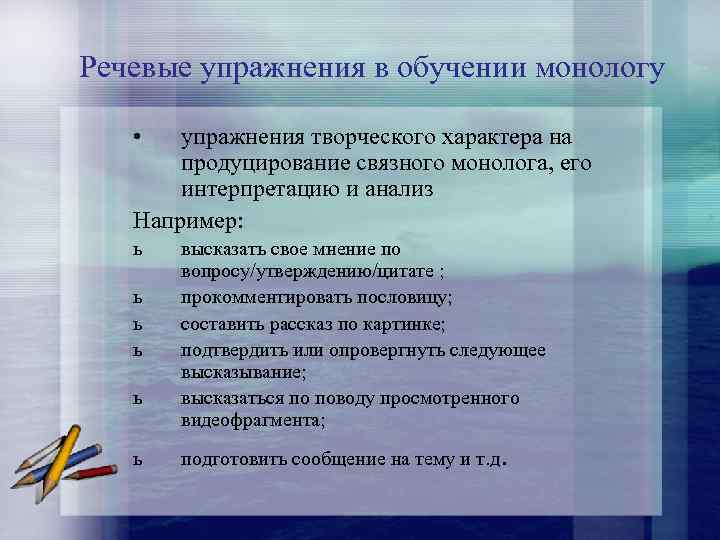 Речевые упражнения в обучении монологу

• упражнения творческого характера на продуцирование связного монолога, его интерпретацию и анализ

Например:

ь высказать свое мнение по вопросу/утверждению/цитате ;

ь прокомментировать пословицу;

ь составить рассказ по картинке;

ь подтвердить или опровергнуть следующее высказывание;

ь высказаться по поводу просмотренного видеофрагмента;

ь подготовить сообщение на тему и т.д.